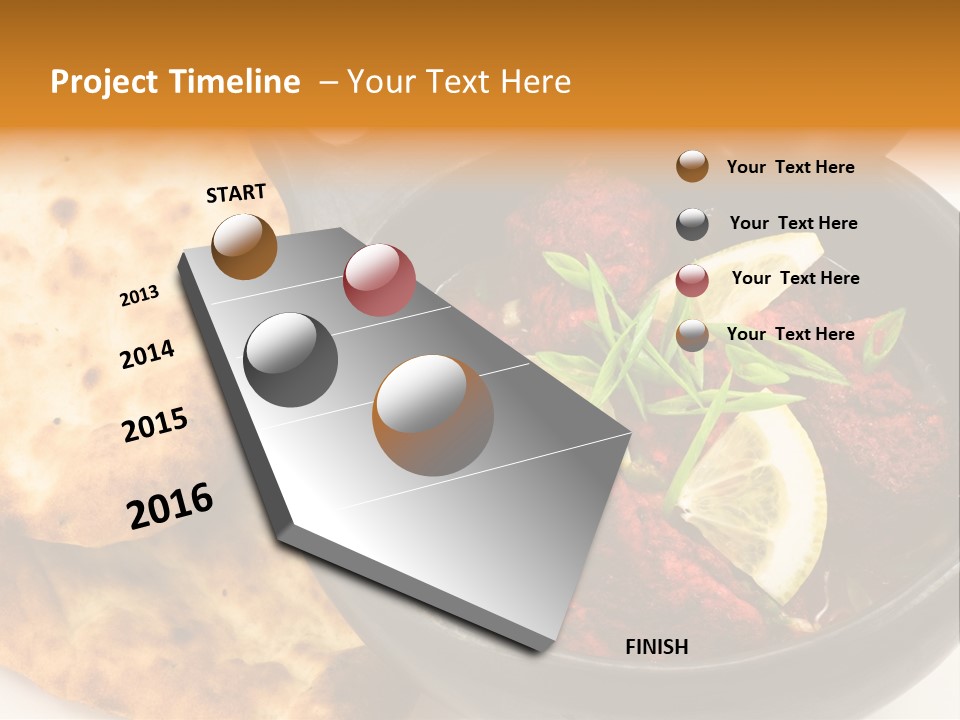 Project Timeline – Your Text Here

START

2013

2014

2015

2016

FINISH

Your Text Here

Your Text Here

Your Text Here

Your Text Here